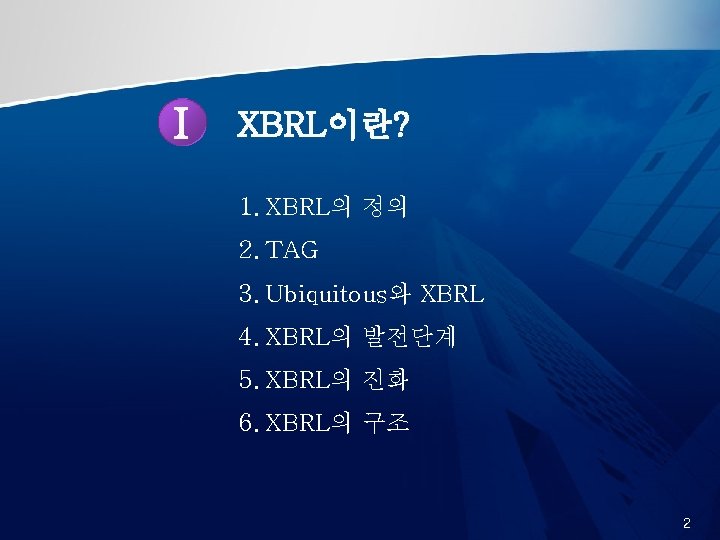 I XBRL이란?

1. XBRL의 정의

2. TAG

3. Ubiquitous와 XBRL

4. XBRL의 발전단계

5. XBRL의 진화

6. XBRL의 구조

2